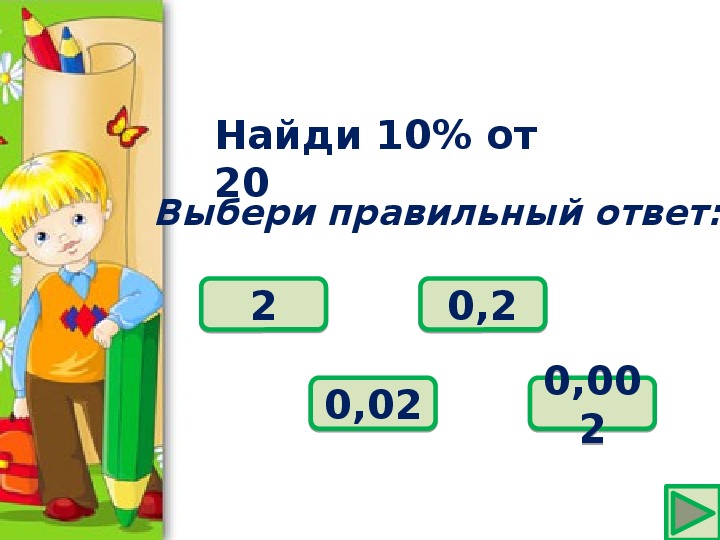 Найди 10% от 20

Выбери правильный ответ:

2

0,2

0,02

0,002